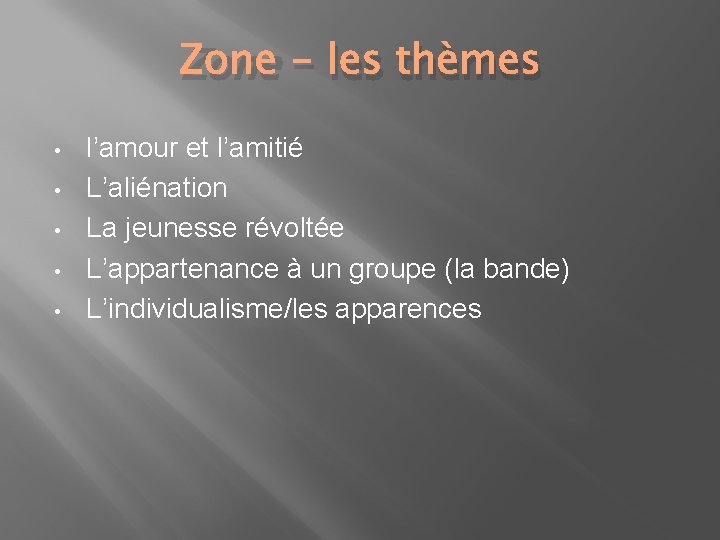 Zone – les thèmes

• l’amour et l’amitié
• L’aliénation
• La jeunesse révoltée
• L’appartenance à un groupe (la bande)
• L’individualisme/les apparences